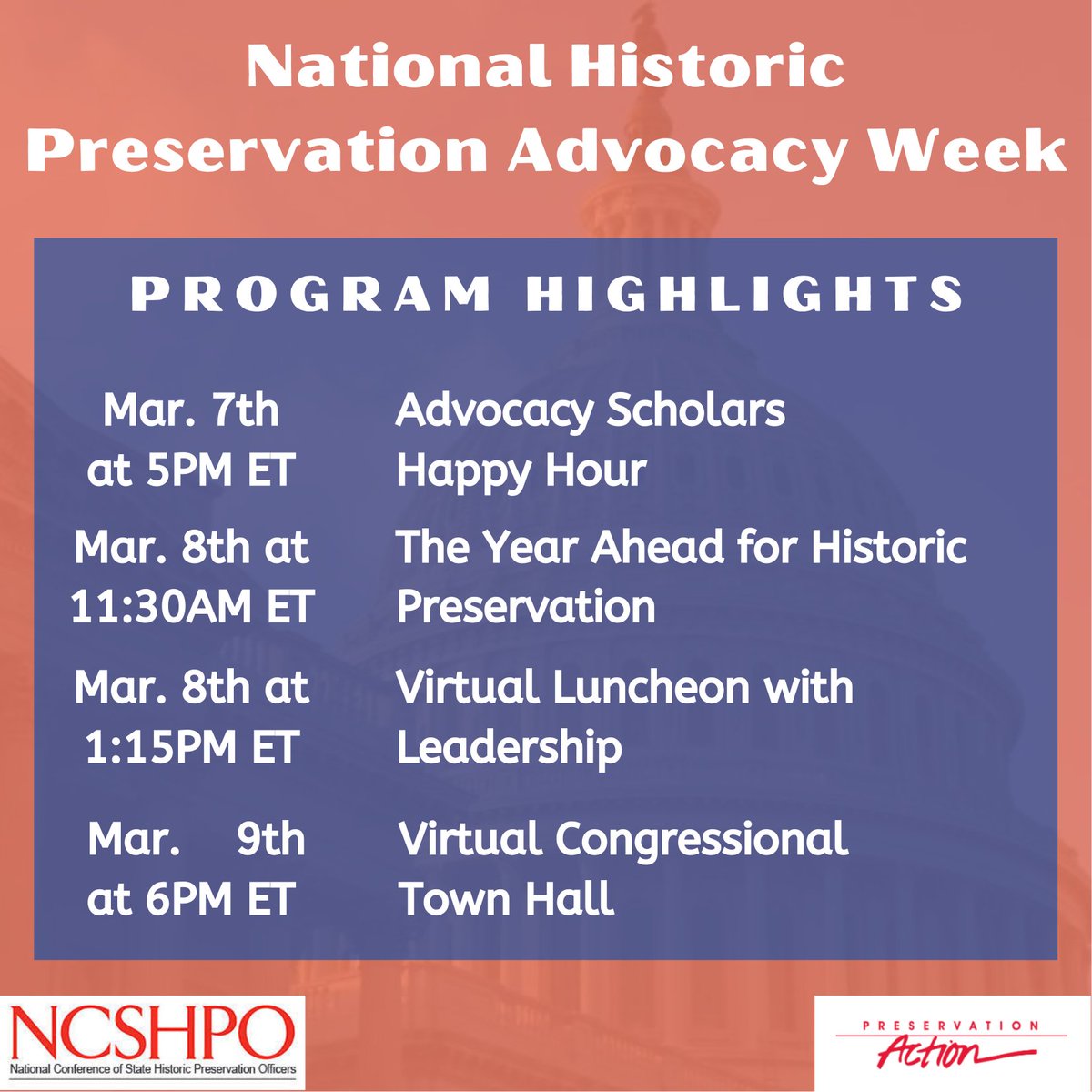 National Historic Preservation Advocacy Week

PROGRAM HIGHLIGHTS

Mar. 7th at 5PM ET
Advocacy Scholars Happy Hour

Mar. 8th at 11:30AM ET
The Year Ahead for Historic Preservation

Mar. 8th at 1:15PM ET
Virtual Luncheon with Leadership

Mar. 9th at 6PM ET
Virtual Congressional Town Hall

NCSHPO
National Conference of State Historic Preservation Officers

PRESERVATION Action